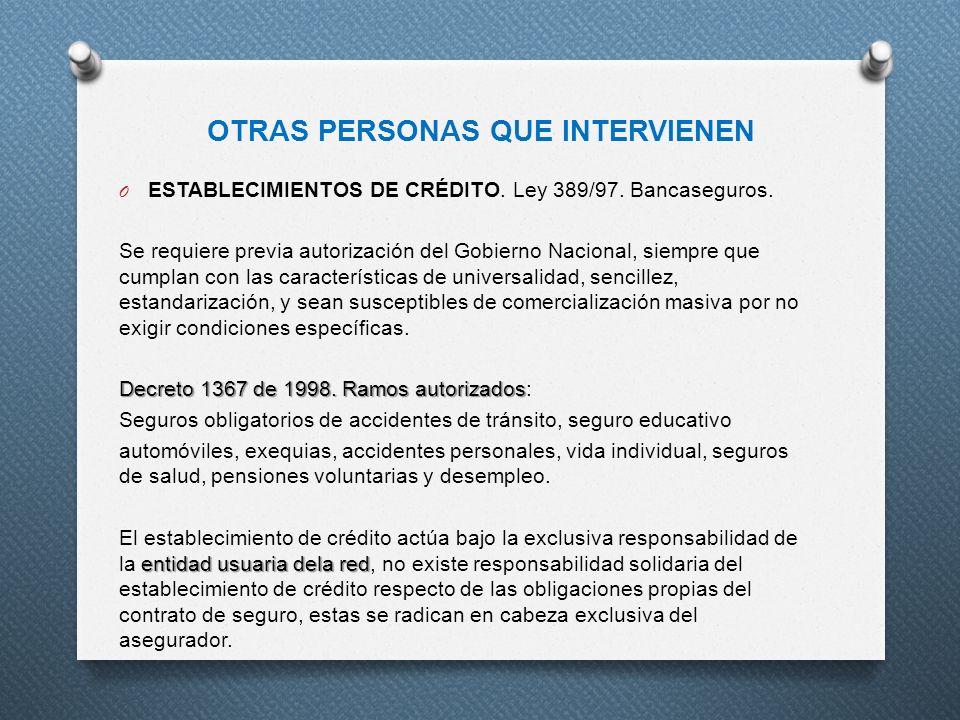 OTRAS PERSONAS QUE INTERVIENEN

O ESTABLECIMIENTOS DE CRÉDITO. Ley 389/97. Bancaseguros.

Se requiere previa autorización del Gobierno Nacional, siempre que cumplan con las características de universalidad, sencillez, estandarización, y sean susceptibles de comercialización masiva por no exigir condiciones específicas.

Decreto 1367 de 1998. Ramos autorizados:
Seguros obligatorios de accidentes de tránsito, seguro educativo
automóviles, exequias, accidentes personales, vida individual, seguros de salud, pensiones voluntarias y desempleo.

El establecimiento de crédito actúa bajo la exclusiva responsabilidad de la entidad usuaria dela red, no existe responsabilidad solidaria del establecimiento de crédito respecto de las obligaciones propias del contrato de seguro, estas se radican en cabeza exclusiva del asegurador.